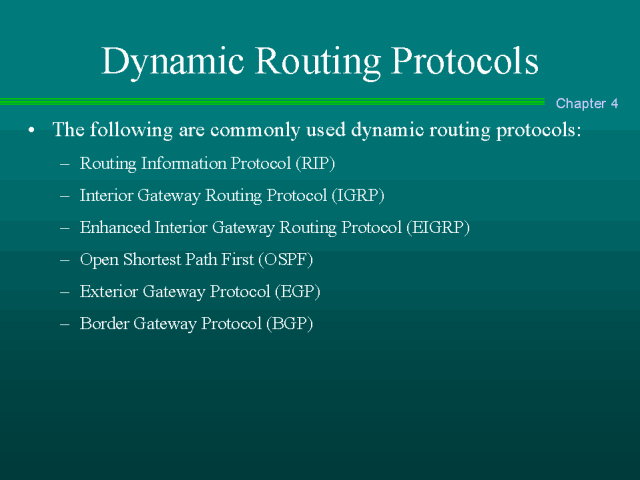 Dynamic Routing Protocols

Chapter 4

• The following are commonly used dynamic routing protocols:
– Routing Information Protocol (RIP)
– Interior Gateway Routing Protocol (IGRP)
– Enhanced Interior Gateway Routing Protocol (EIGRP)
– Open Shortest Path First (OSPF)
– Exterior Gateway Protocol (EGP)
– Border Gateway Protocol (BGP)